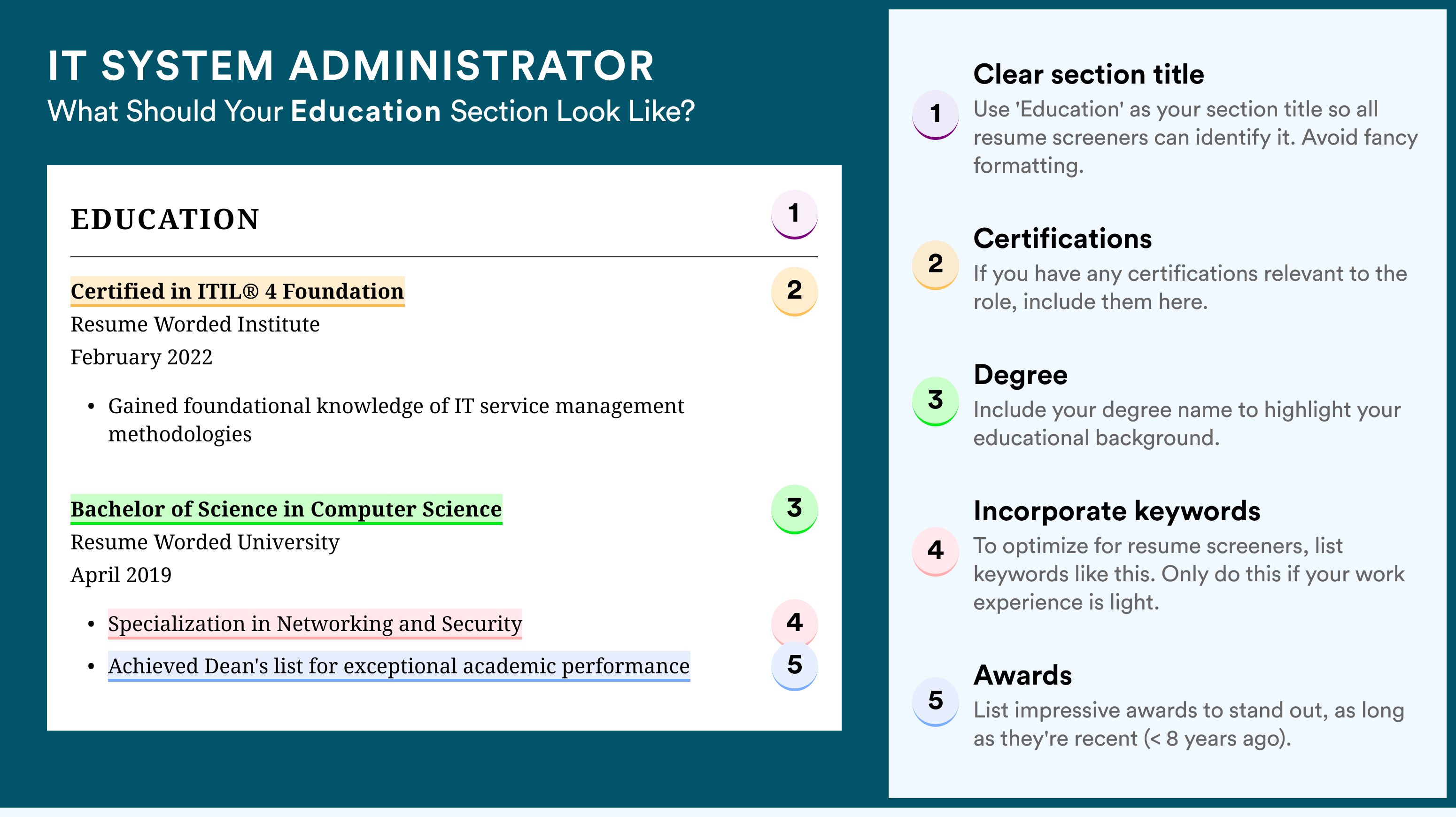 IT SYSTEM ADMINISTRATOR
What Should Your Education Section Look Like?

EDUCATION 1

Certified in ITIL® 4 Foundation 2
Resume Worded Institute
February 2022

• Gained foundational knowledge of IT service management methodologies

Bachelor of Science in Computer Science 3
Resume Worded University
April 2019

• Specialization in Networking and Security 4
• Achieved Dean's list for exceptional academic performance 5

1 Clear section title
Use 'Education' as your section title so all resume screeners can identify it. Avoid fancy formatting.

2 Certifications
If you have any certifications relevant to the role, include them here.

3 Degree
Include your degree name to highlight your educational background.

4 Incorporate keywords
To optimize for resume screeners, list keywords like this. Only do this if your work experience is light.

5 Awards
List impressive awards to stand out, as long as they're recent (< 8 years ago).